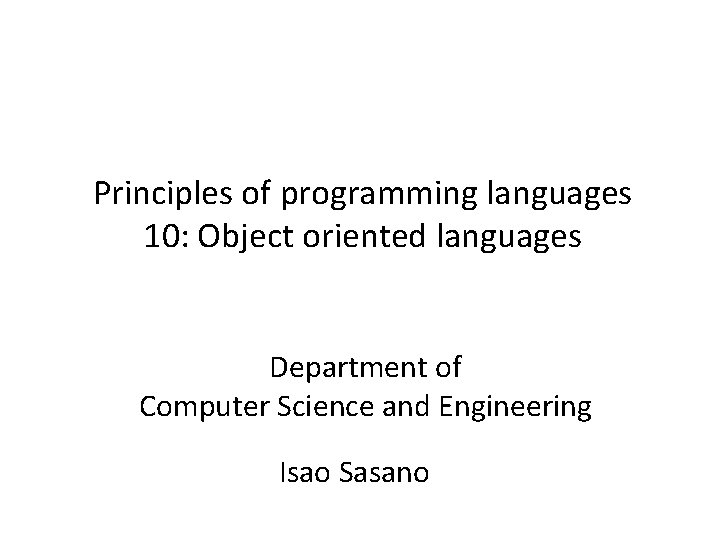 Principles of programming languages
10: Object oriented languages

Department of
Computer Science and Engineering

Isao Sasano